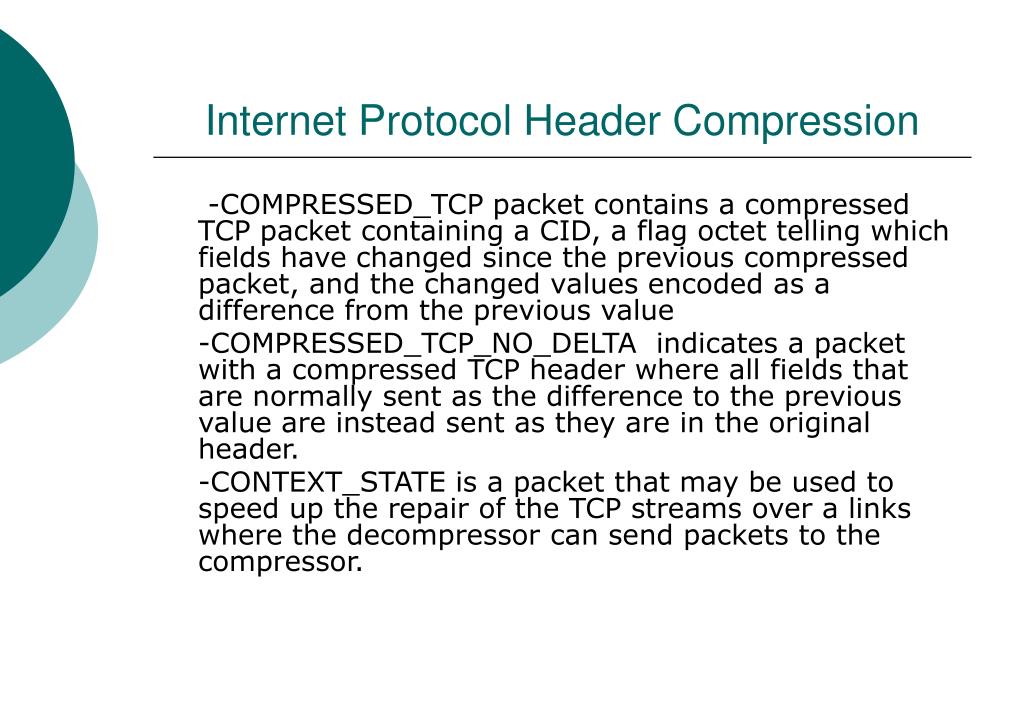 Internet Protocol Header Compression

-COMPRESSED_TCP packet contains a compressed TCP packet containing a CID, a flag octet telling which fields have changed since the previous compressed packet, and the changed values encoded as a difference from the previous value

-COMPRESSED_TCP_NO_DELTA indicates a packet with a compressed TCP header where all fields that are normally sent as the difference to the previous value are instead sent as they are in the original header.

-CONTEXT_STATE is a packet that may be used to speed up the repair of the TCP streams over a links where the decompressor can send packets to the compressor.